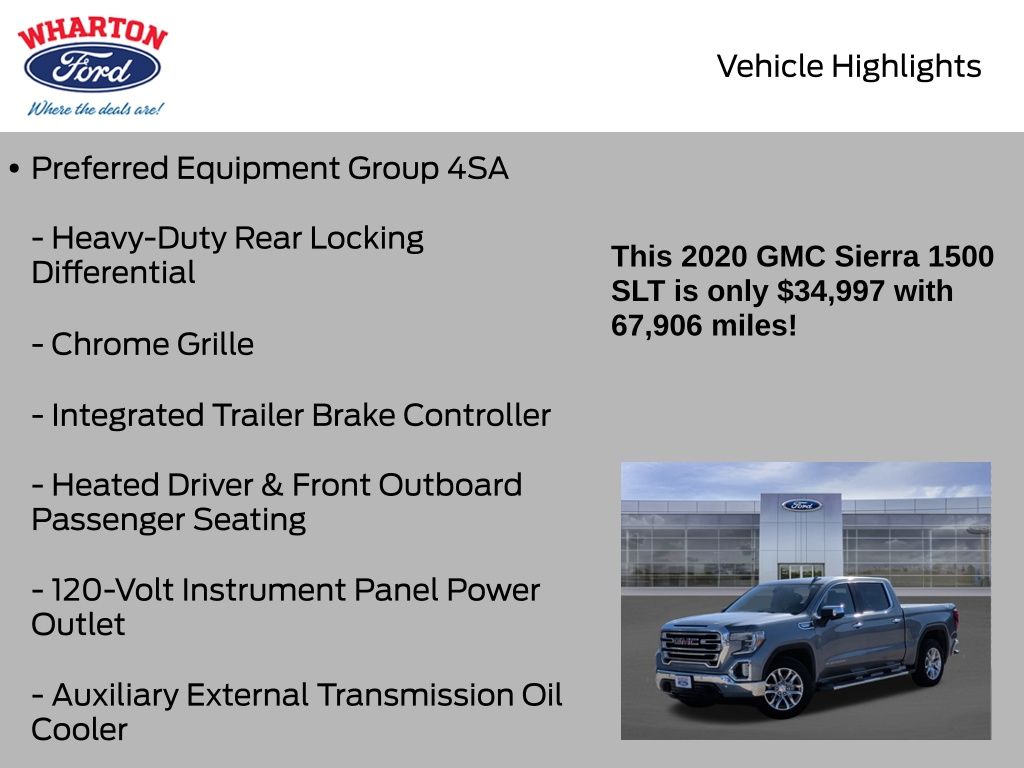 WHARTON
Ford
Where the deals are!

Vehicle Highlights

• Preferred Equipment Group 4SA

- Heavy-Duty Rear Locking Differential

- Chrome Grille

- Integrated Trailer Brake Controller

- Heated Driver & Front Outboard Passenger Seating

- 120-Volt Instrument Panel Power Outlet

- Auxiliary External Transmission Oil Cooler

This 2020 GMC Sierra 1500 SLT is only $34,997 with 67,906 miles!

Ford
GMC